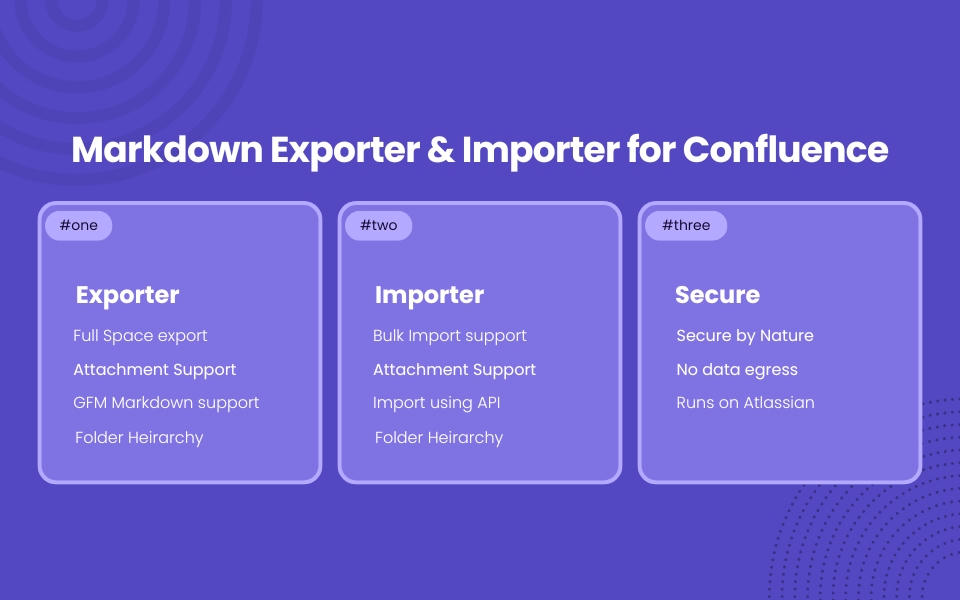 Markdown Exporter & Importer for Confluence

#one

Exporter

Full Space export

Attachment Support

GFM Markdown support

Folder Heirarchy

#two

Importer

Bulk Import support

Attachment Support

Import using API

Folder Heirarchy

#three

Secure

Secure by Nature

No data egress

Runs on Atlassian